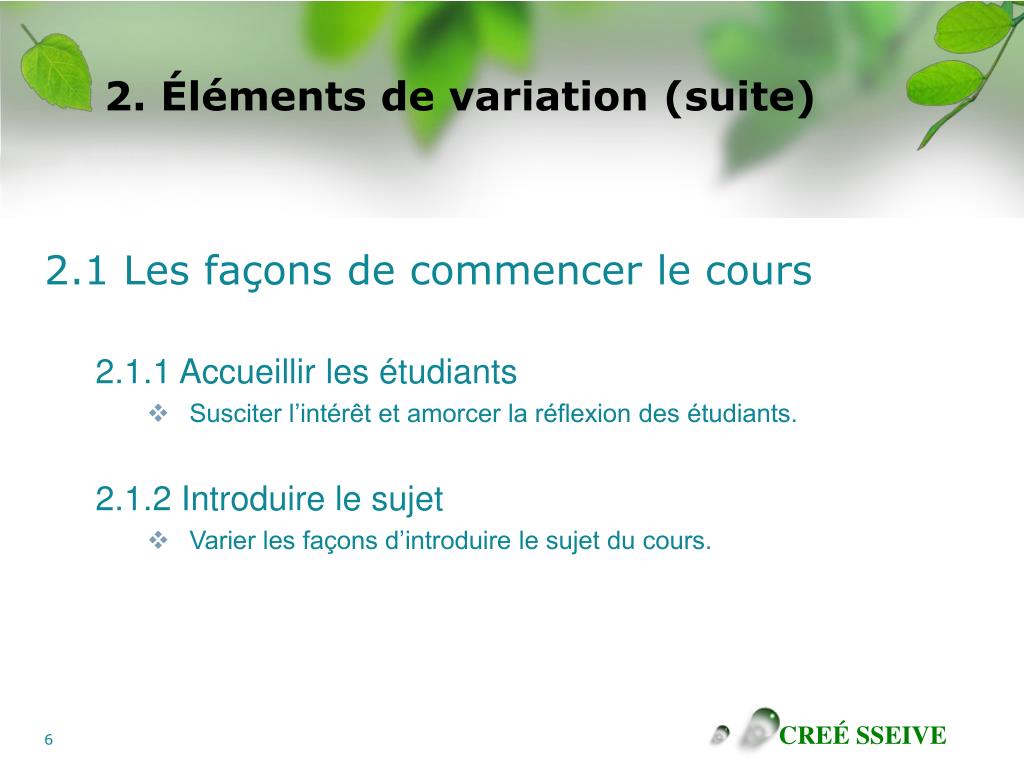 2. Éléments de variation (suite)

2.1 Les façons de commencer le cours

2.1.1 Accueillir les étudiants

❖ Susciter l'intérêt et amorcer la réflexion des étudiants.

2.1.2 Introduire le sujet

❖ Varier les façons d'introduire le sujet du cours.

6

CREÉ SSEIVE